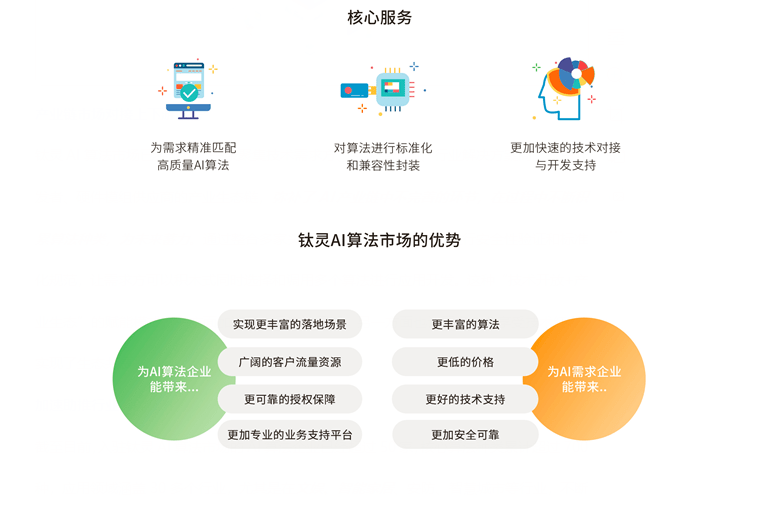 核心服务

为需求精准匹配
高质量AI算法

对算法进行标准化
和兼容性封装

更加快速的技术对接
与开发支持

钛灵AI算法市场的优势

为AI算法企业
能带来...

实现更丰富的落地场景

广阔的客户流量资源

更可靠的授权保障

更加专业的业务支持平台

更丰富的算法

更低的价格

更好的技术支持

更加安全可靠

为AI需求企业
能带来..